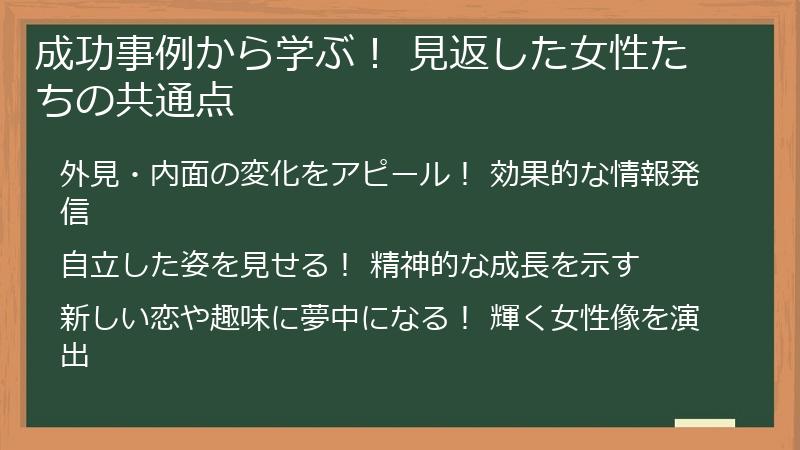 成功事例から学ぶ！ 見返した女性たちの共通点

外見・内面の変化をアピール！ 効果的な情報発信

自立した姿を見せる！ 精神的な成長を示す

新しい恋や趣味に夢中になる！ 輝く女性像を演出